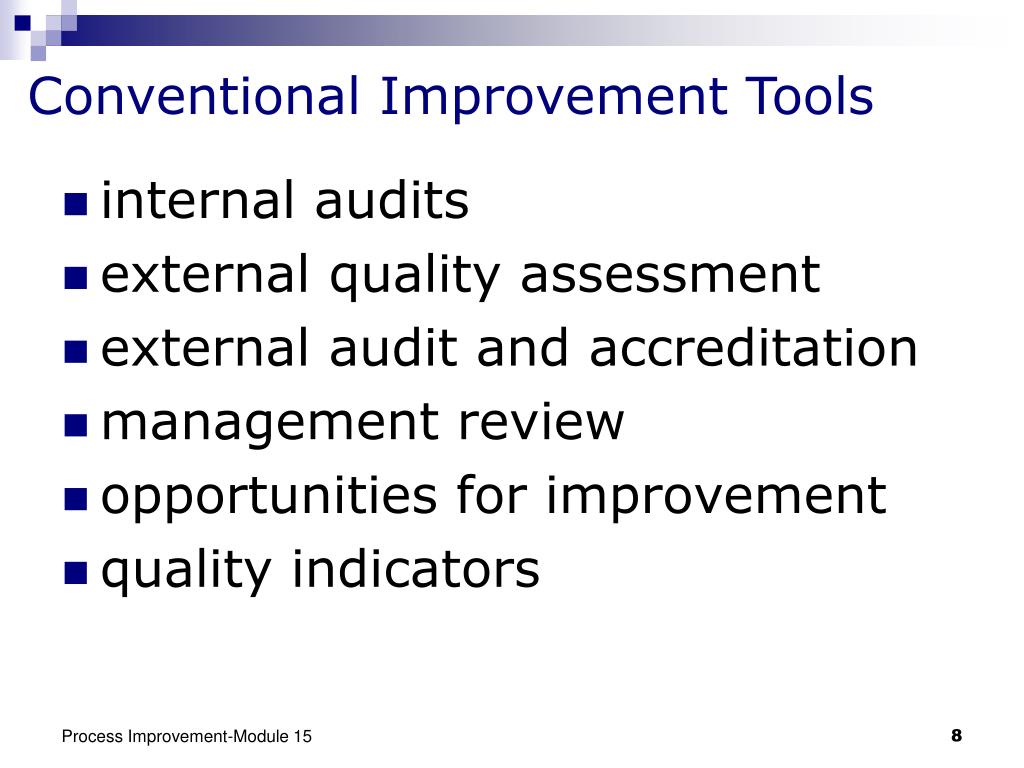 Conventional Improvement Tools

- internal audits
- external quality assessment
- external audit and accreditation
- management review
- opportunities for improvement
- quality indicators

Process Improvement-Module 15

8